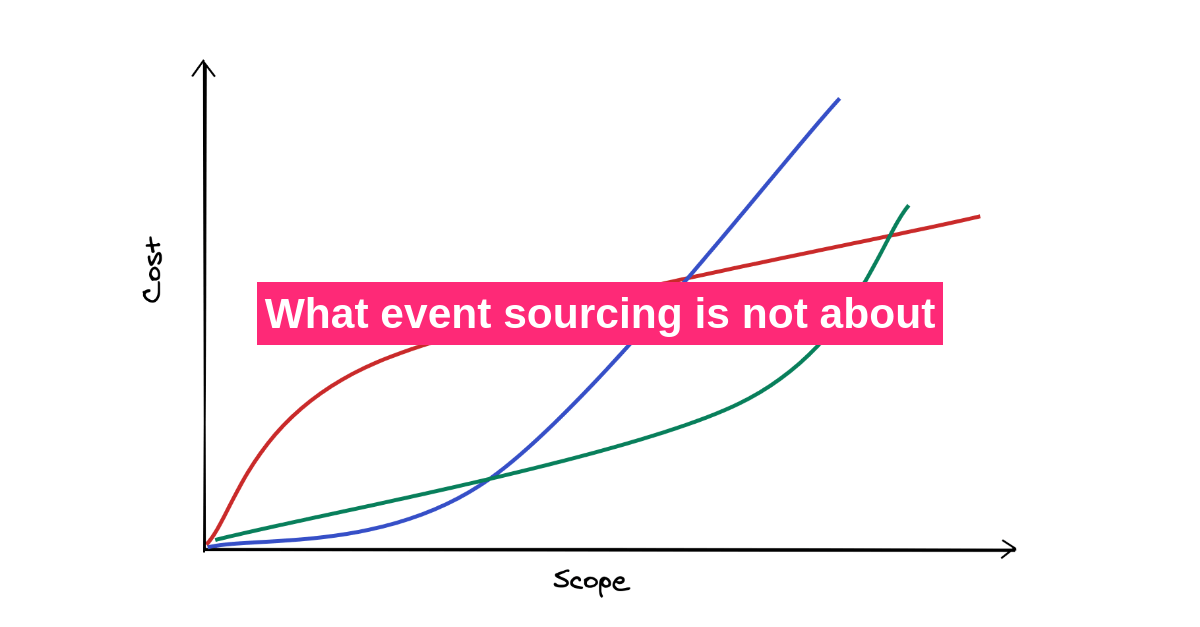 Cost

What event sourcing is not about

Scope